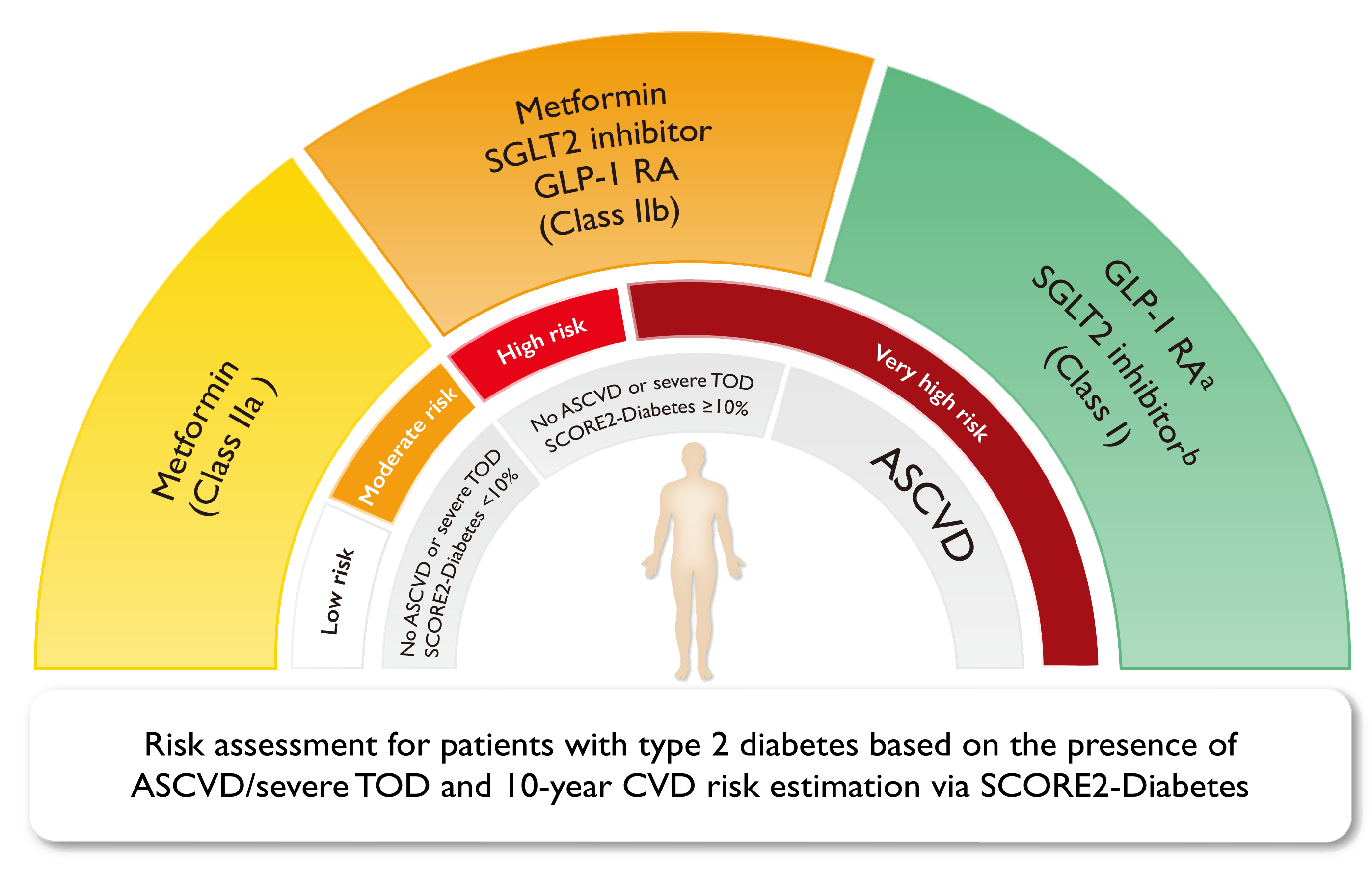 Metformin
(Class IIa )

Metformin
SGLT2 inhibitor
GLP-1 RA
(Class IIb)

GLP-1 RA$^a$
SGLT2 inhibitor$^b$
(Class I)

Low risk

Moderate risk

High risk

Very high risk

No ASCVD or severe TOD
SCORE2-Diabetes <10%

No ASCVD or severe TOD
SCORE2-Diabetes ≥10%

ASCVD

Risk assessment for patients with type 2 diabetes based on the presence of ASCVD/severe TOD and 10-year CVD risk estimation via SCORE2-Diabetes